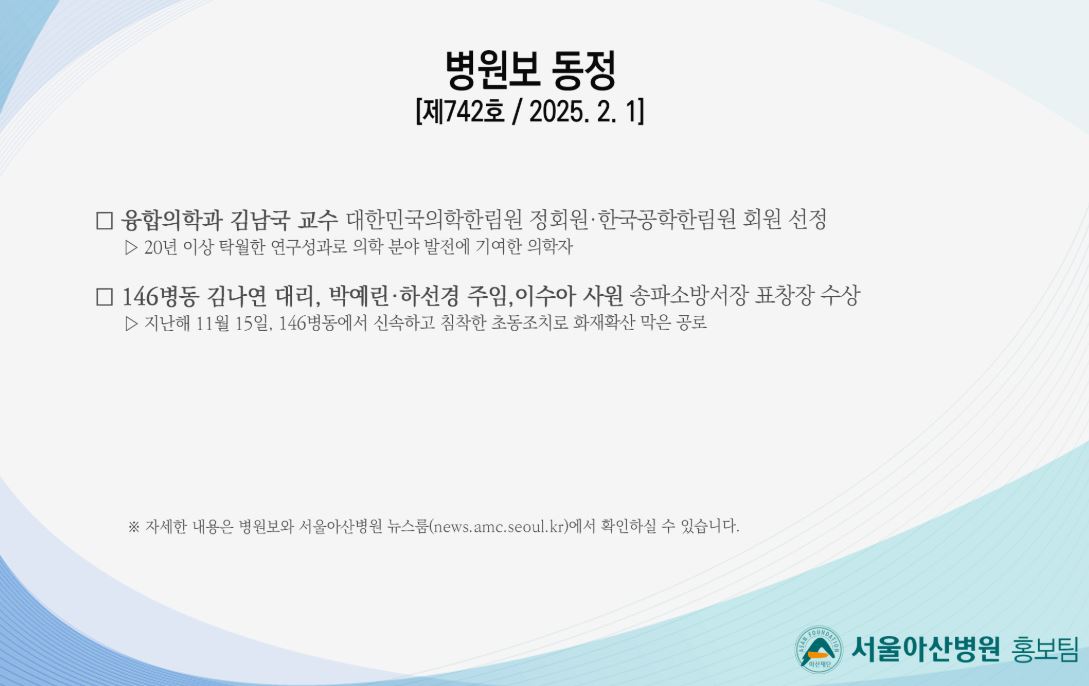 병원보 동정
[제742호 / 2025. 2. 1]

□ 융합의학과 김남국 교수 대한민국의학한림원 정회원·한국공학한림원 회원 선정
▷ 20년 이상 탁월한 연구성과로 의학 분야 발전에 기여한 의학자

□ 146병동 김나연 대리, 박예린·하선경 주임,이수아 사원 송파소방서장 표창장 수상
▷ 지난해 11월 15일, 146병동에서 신속하고 침착한 초동조치로 화재확산 막은 공로

※ 자세한 내용은 병원보와 서울아산병원 뉴스룸(news.amc.seoul.kr)에서 확인하실 수 있습니다.

ASAN FOUNDATION 아산재단
서울아산병원 홍보팀